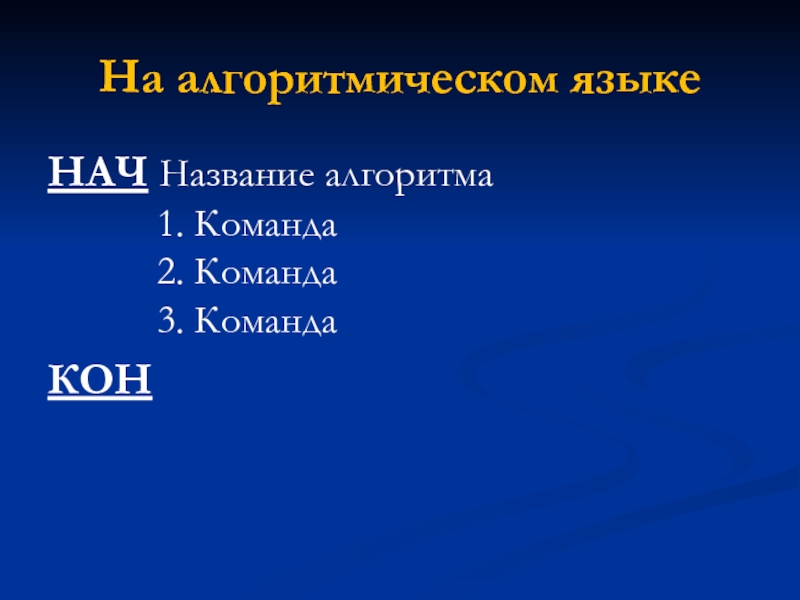 На алгоритмическом языке

НАЧ Название алгоритма

1. Команда
2. Команда
3. Команда

КОН